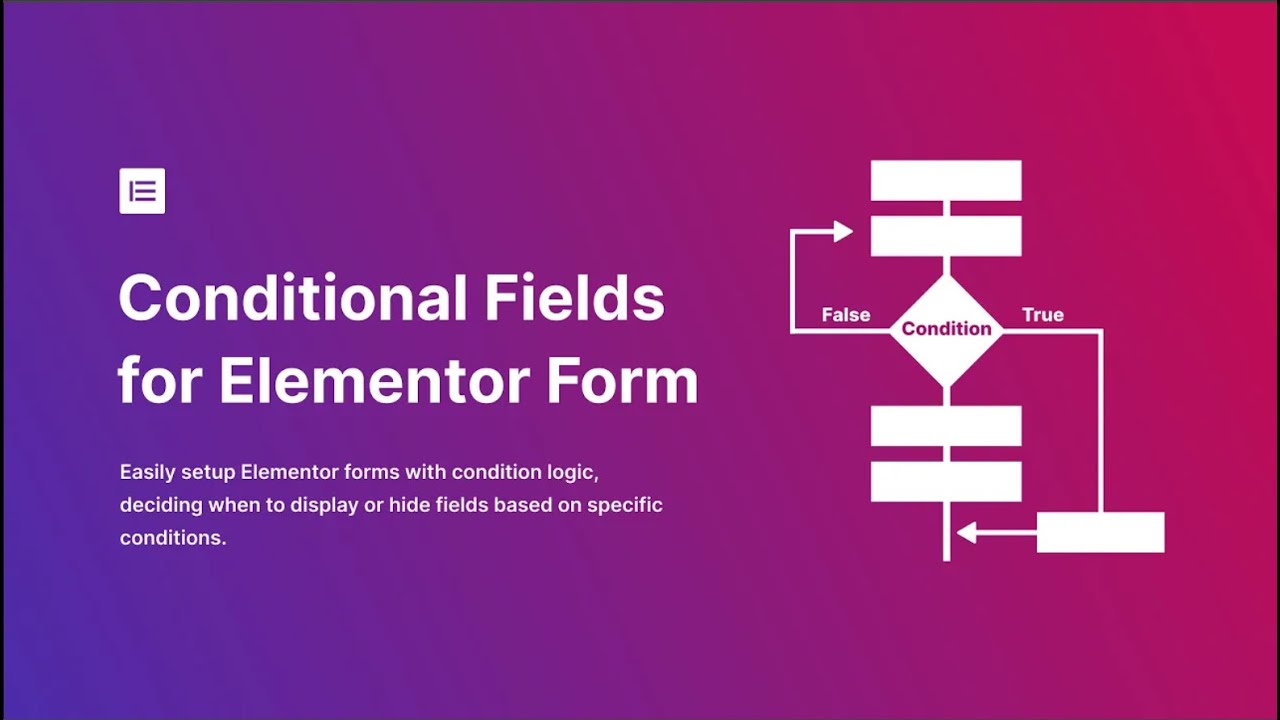 Conditional Fields for Elementor Form

Easily setup Elementor forms with condition logic, deciding when to display or hide fields based on specific conditions.

False
Condition
True